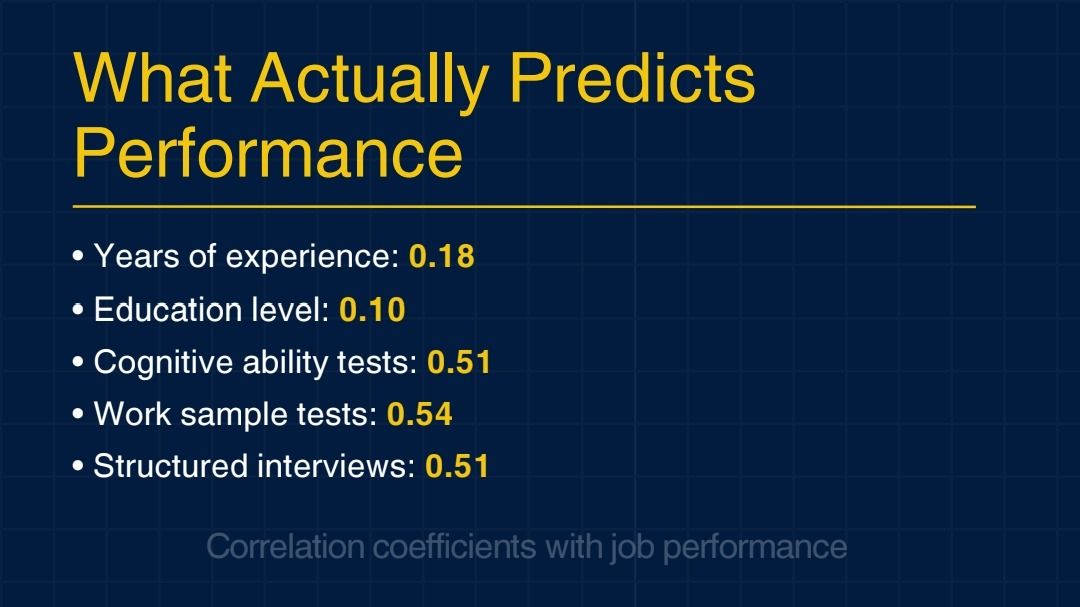 What Actually Predicts Performance

• Years of experience: 0.18
• Education level: 0.10
• Cognitive ability tests: 0.51
• Work sample tests: 0.54
• Structured interviews: 0.51

Correlation coefficients with job performance